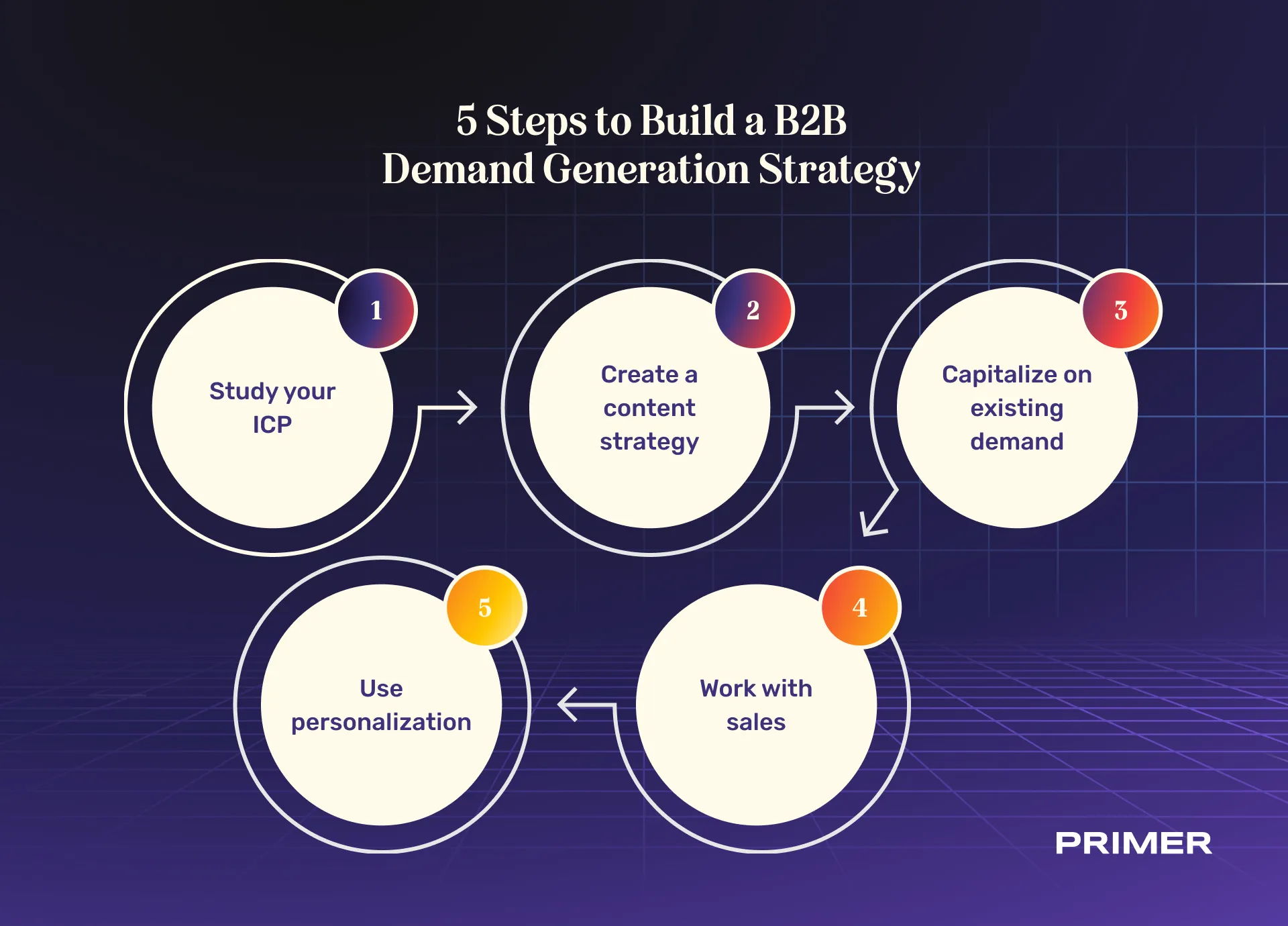 5 Steps to Build a B2B
Demand Generation Strategy

1
Study your ICP

2
Create a content strategy

3
Capitalize on existing demand

4
Work with sales

5
Use personalization

PRIMER